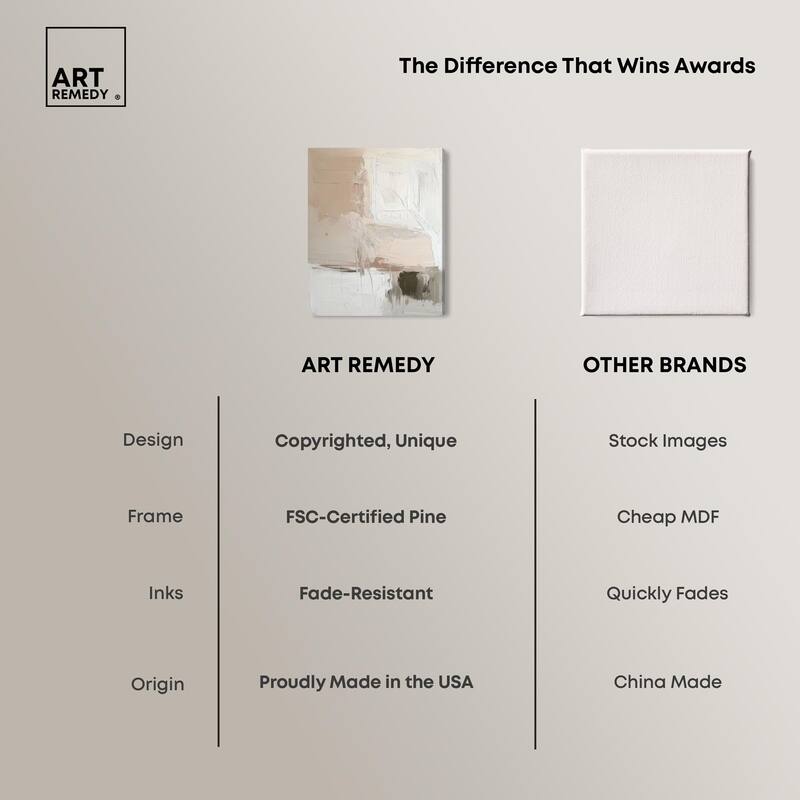 ART REMEDY ®

The Difference That Wins Awards

| | ART REMEDY | OTHER BRANDS |
|---|---|---|
| Design | Copyrighted, Unique | Stock Images |
| Frame | FSC-Certified Pine | Cheap MDF |
| Inks | Fade-Resistant | Quickly Fades |
| Origin | Proudly Made in the USA | China Made |